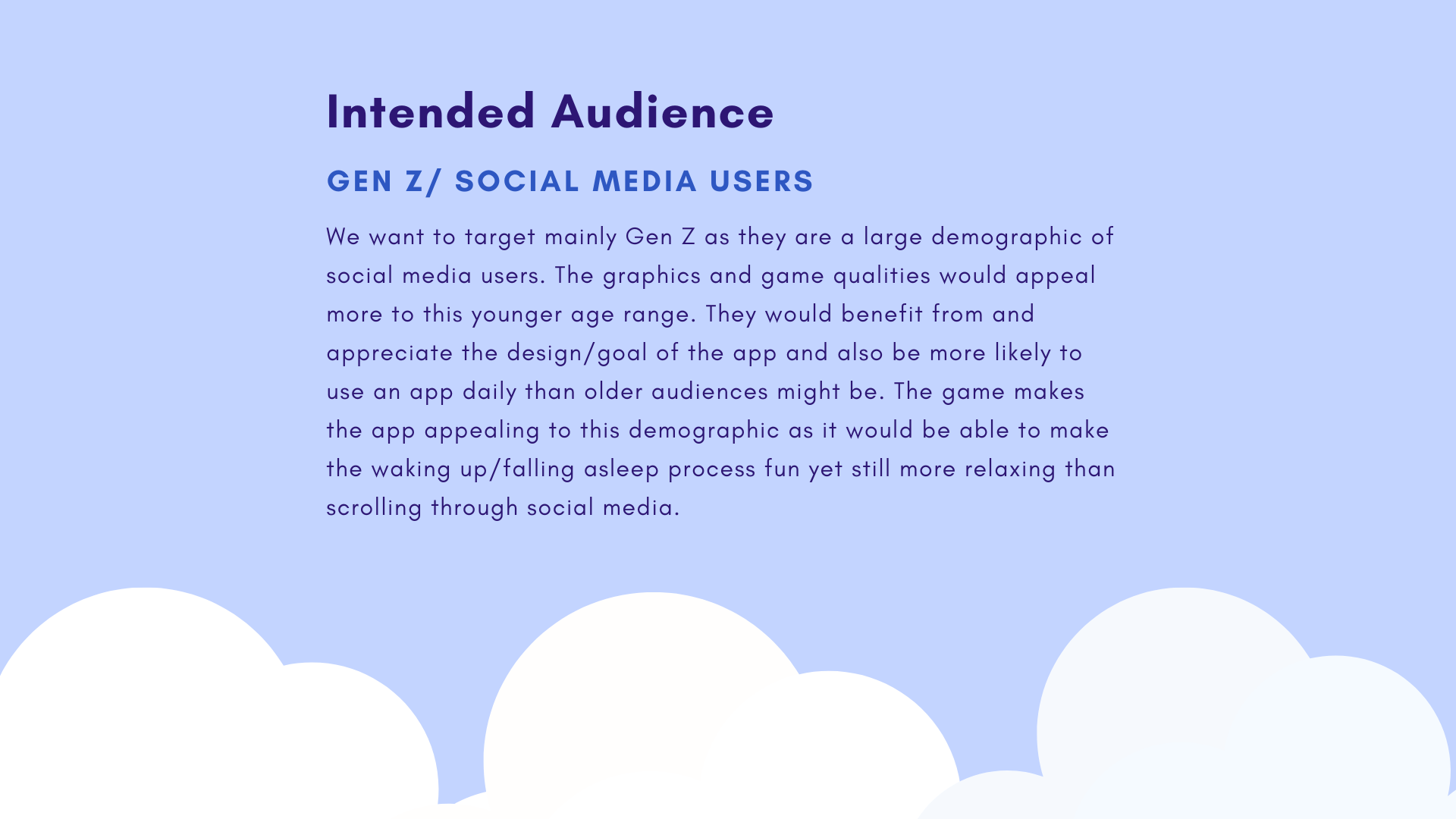 Intended Audience

GEN Z/ SOCIAL MEDIA USERS

We want to target mainly Gen Z as they are a large demographic of social media users. The graphics and game qualities would appeal more to this younger age range. They would benefit from and appreciate the design/goal of the app and also be more likely to use an app daily than older audiences might be. The game makes the app appealing to this demographic as it would be able to make the waking up/falling asleep process fun yet still more relaxing than scrolling through social media.